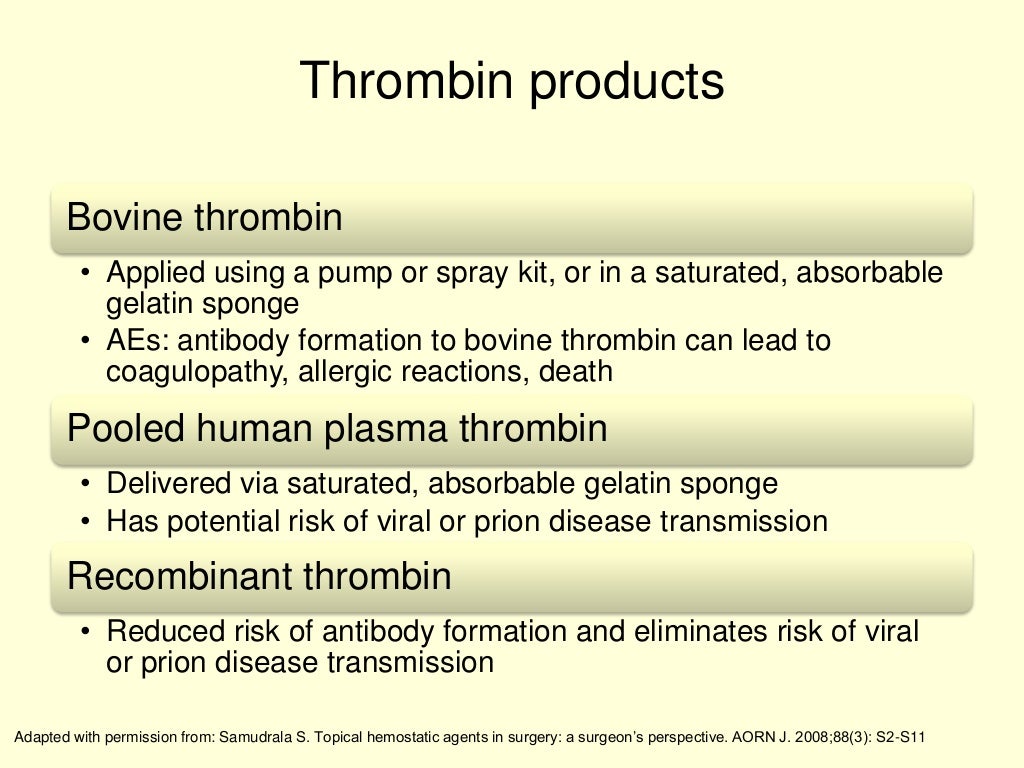 Thrombin products

Bovine thrombin

• Applied using a pump or spray kit, or in a saturated, absorbable gelatin sponge
• AEs: antibody formation to bovine thrombin can lead to coagulopathy, allergic reactions, death

Pooled human plasma thrombin

• Delivered via saturated, absorbable gelatin sponge
• Has potential risk of viral or prion disease transmission

Recombinant thrombin

• Reduced risk of antibody formation and eliminates risk of viral or prion disease transmission

Adapted with permission from: Samudrala S. Topical hemostatic agents in surgery: a surgeon's perspective. AORN J. 2008;88(3): S2-S11